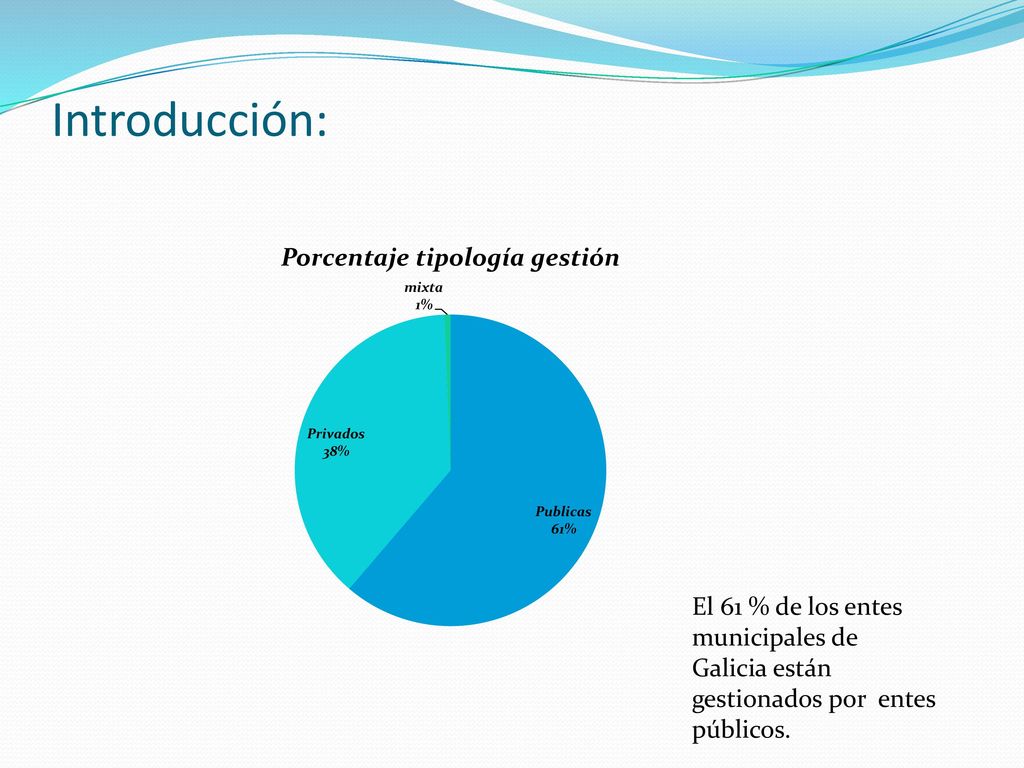 Introducción:

Porcentaje tipología gestión

mixta 1%

Privados 38%

Publicas 61%

El 61 % de los entes municipales de Galicia están gestionados por entes públicos.